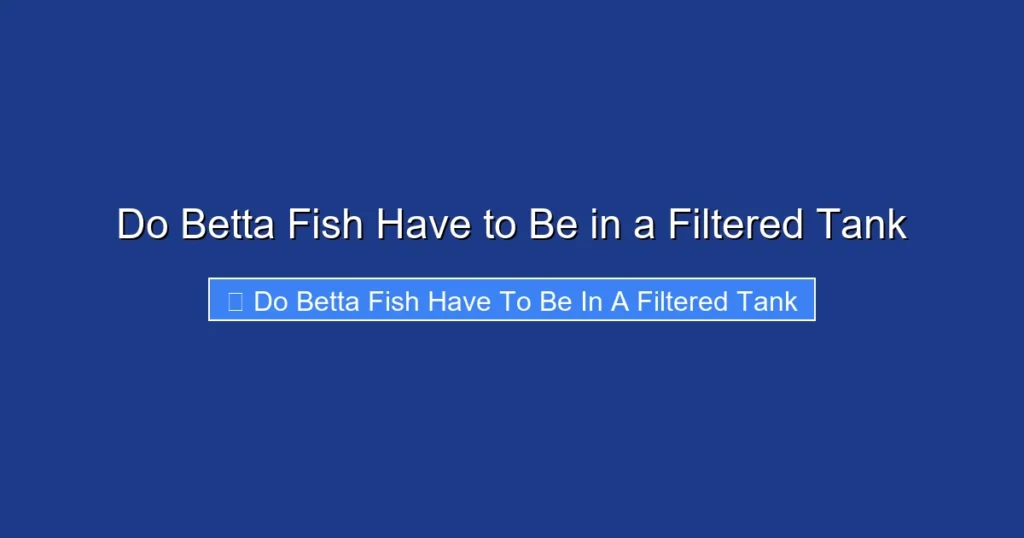 Do Betta Fish Have to Be in a Filtered Tank

Do Betta Fish Have To Be In A Filtered Tank